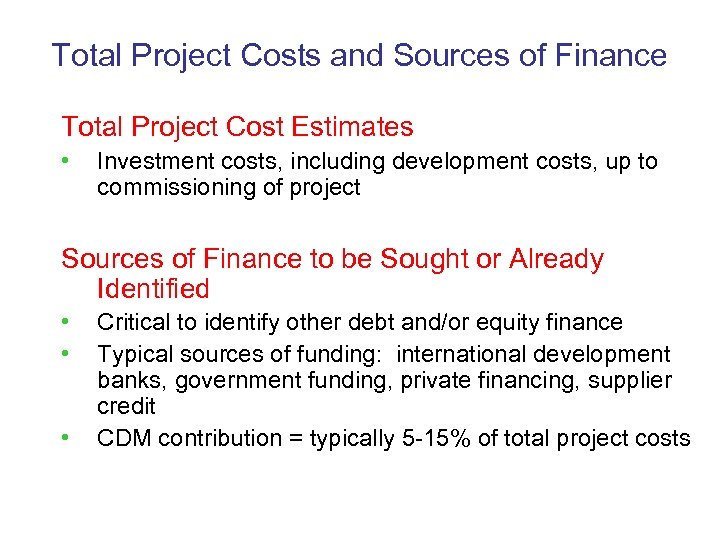 Total Project Costs and Sources of Finance

Total Project Cost Estimates

• Investment costs, including development costs, up to commissioning of project

Sources of Finance to be Sought or Already Identified

• Critical to identify other debt and/or equity finance
• Typical sources of funding: international development banks, government funding, private financing, supplier credit
• CDM contribution = typically 5-15% of total project costs